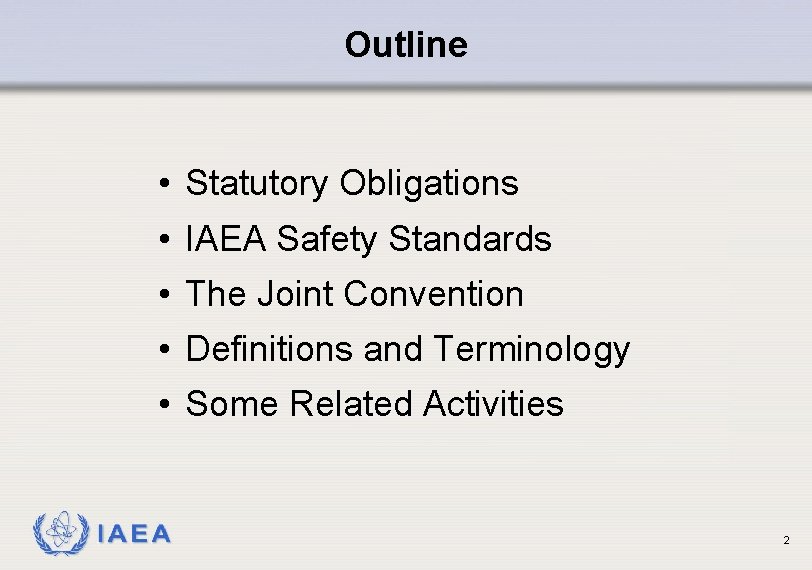 Outline

• Statutory Obligations
• IAEA Safety Standards
• The Joint Convention
• Definitions and Terminology
• Some Related Activities

IAEA

2